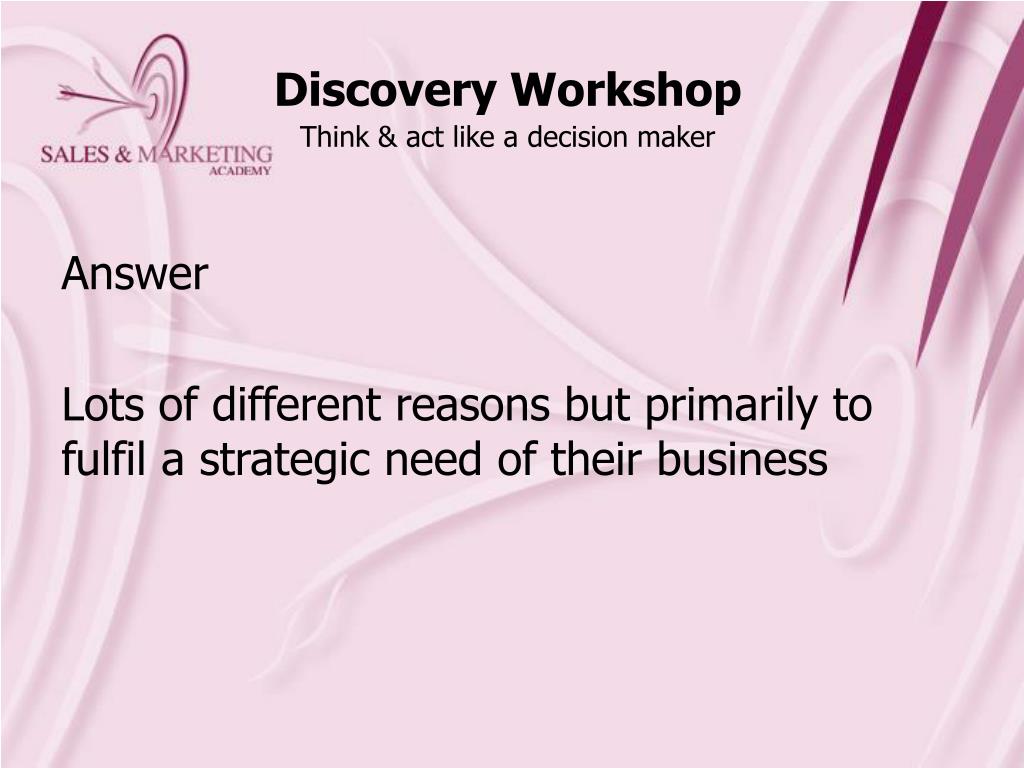 SALES & MARKETING
ACADEMY

Discovery Workshop
Think & act like a decision maker

Answer

Lots of different reasons but primarily to fulfil a strategic need of their business